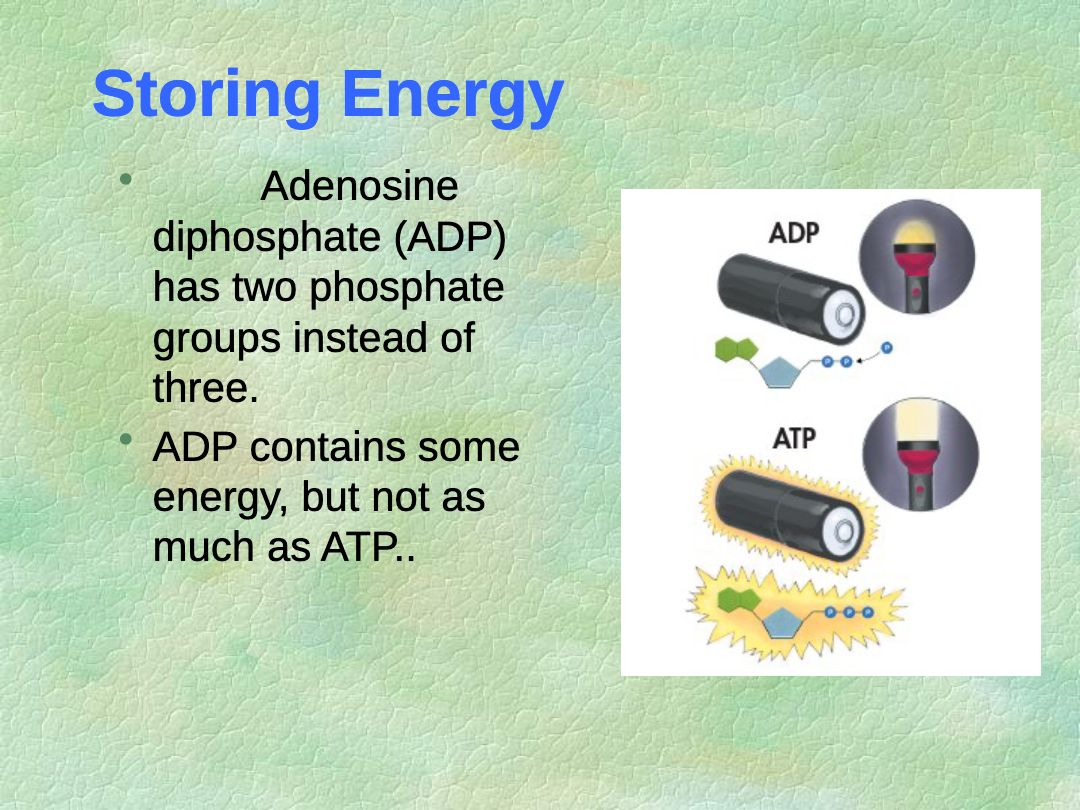 Storing Energy

• Adenosine diphosphate (ADP) has two phosphate groups instead of three.

• ADP contains some energy, but not as much as ATP..

ADP

P P P

ATP

P P P